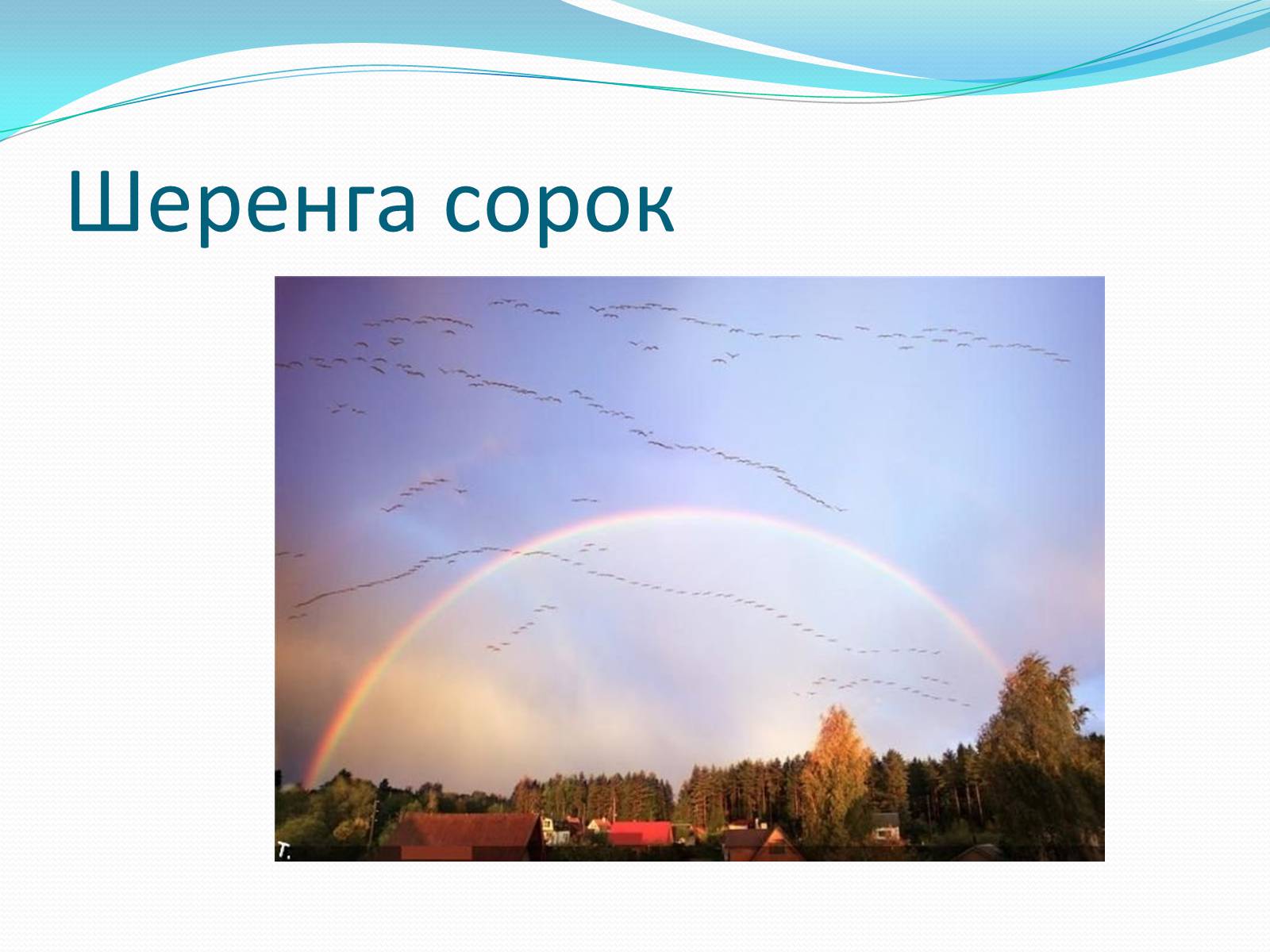 Шеренга сорок

T.